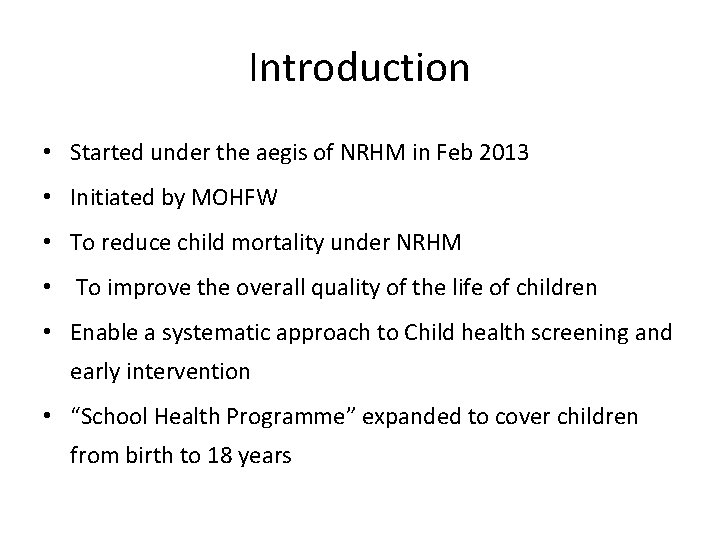 Introduction

• Started under the aegis of NRHM in Feb 2013
• Initiated by MOHFW
• To reduce child mortality under NRHM
• To improve the overall quality of the life of children
• Enable a systematic approach to Child health screening and early intervention
• “School Health Programme” expanded to cover children from birth to 18 years